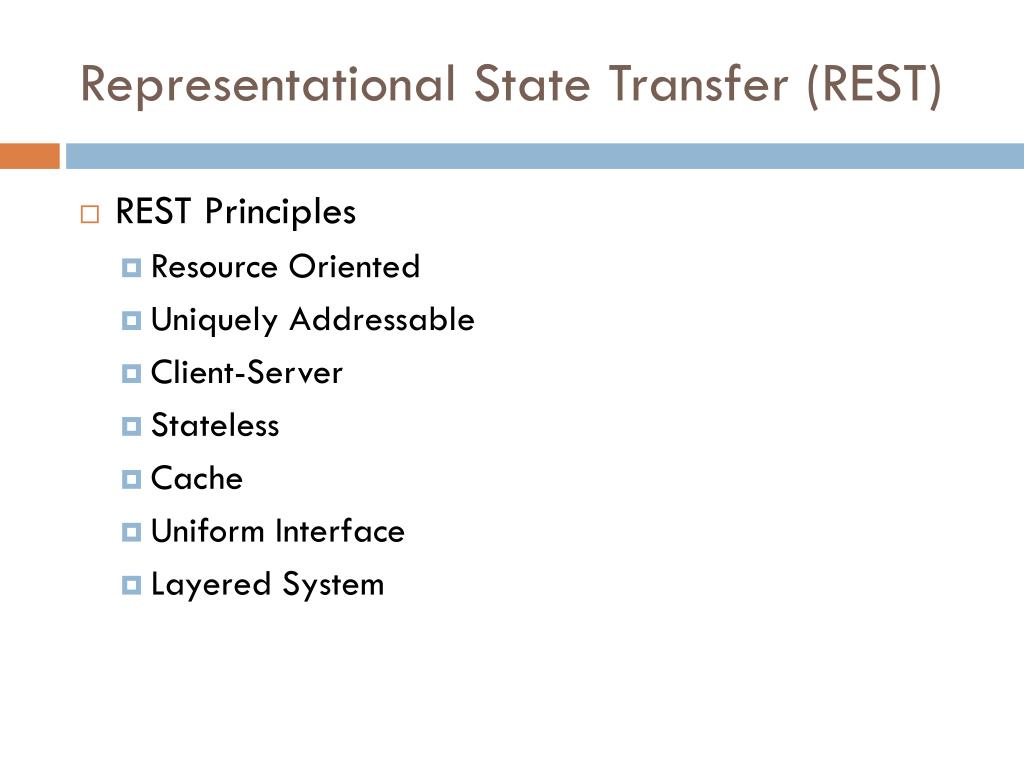 Representational State Transfer (REST)

REST Principles

Resource Oriented

Uniquely Addressable

Client-Server

Stateless

Cache

Uniform Interface

Layered System